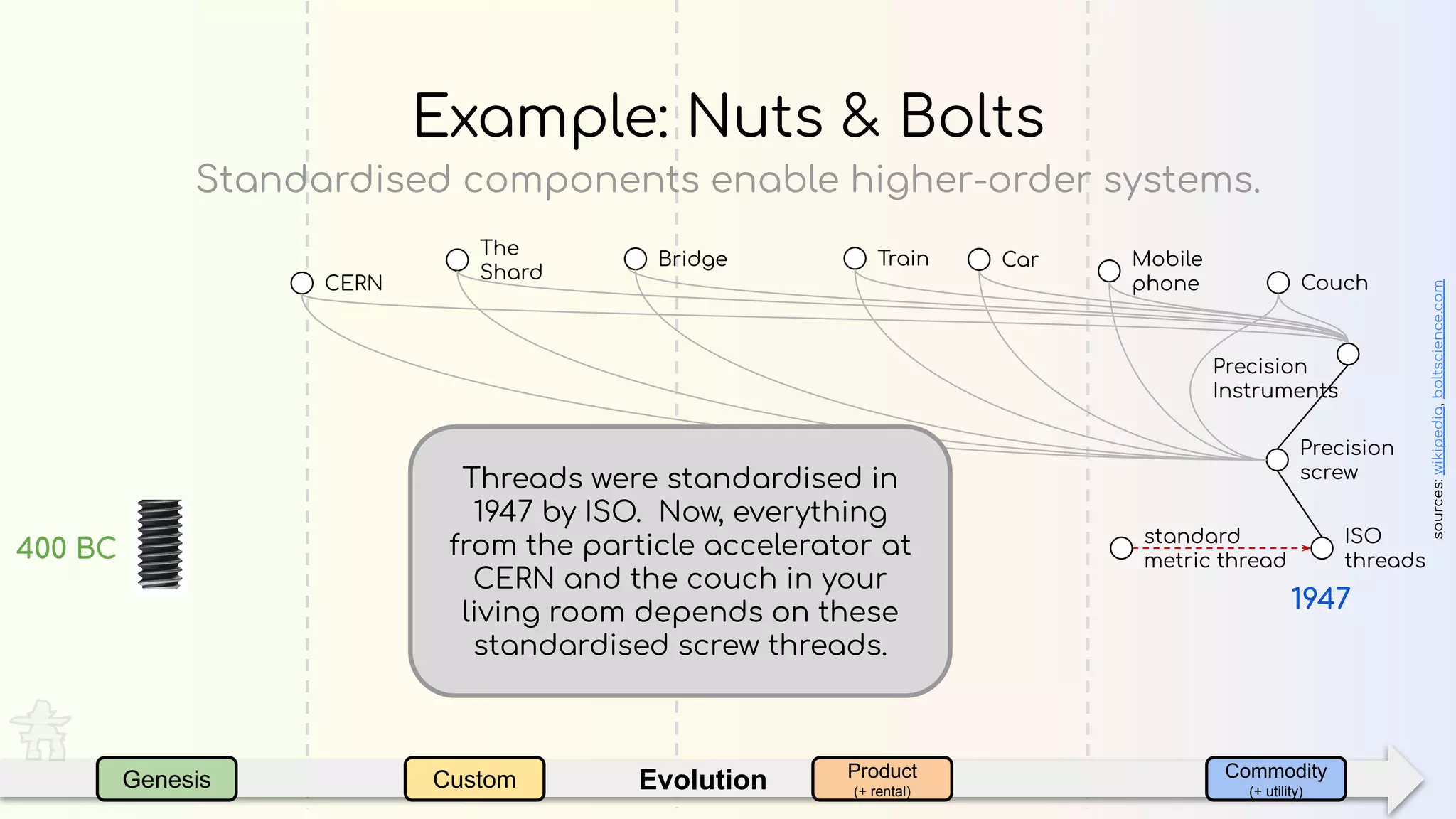 Example: Nuts & Bolts

Standardised components enable higher-order systems.

CERN

The Shard

Bridge

Train

Car

Mobile phone

Couch

Precision Instruments

Precision screw

standard metric thread

ISO threads

1947

400 BC

Threads were standardised in 1947 by ISO. Now, everything from the particle accelerator at CERN and the couch in your living room depends on these standardised screw threads.

sources: wikipedia, boltscience.com

Genesis

Custom

Evolution

Product
(+ rental)

Commodity
(+ utility)